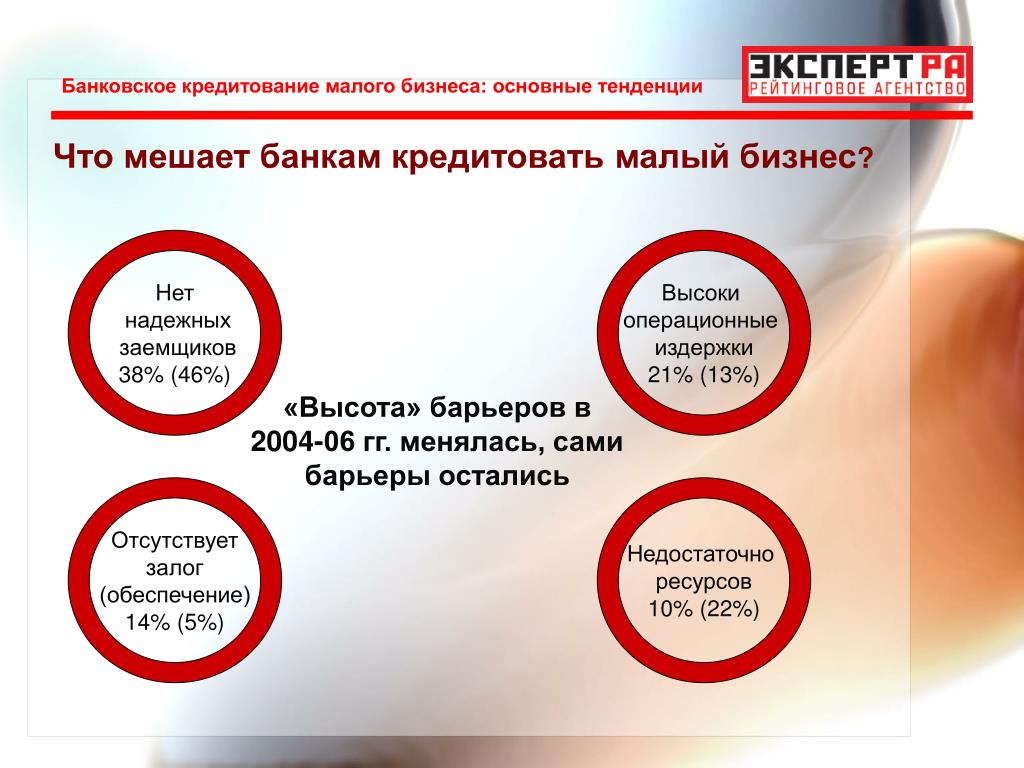 Банковское кредитование малого бизнеса: основные тенденции

ЭКСПЕРТ РА
РЕЙТИНГОВОЕ АГЕНТСТВО

Что мешает банкам кредитовать малый бизнес?

Нет надежных заемщиков 38% (46%)

Высоки операционные издержки 21% (13%)

«Высота» барьеров в 2004-06 гг. менялась, сами барьеры остались

Отсутствует залог (обеспечение) 14% (5%)

Недостаточно ресурсов 10% (22%)